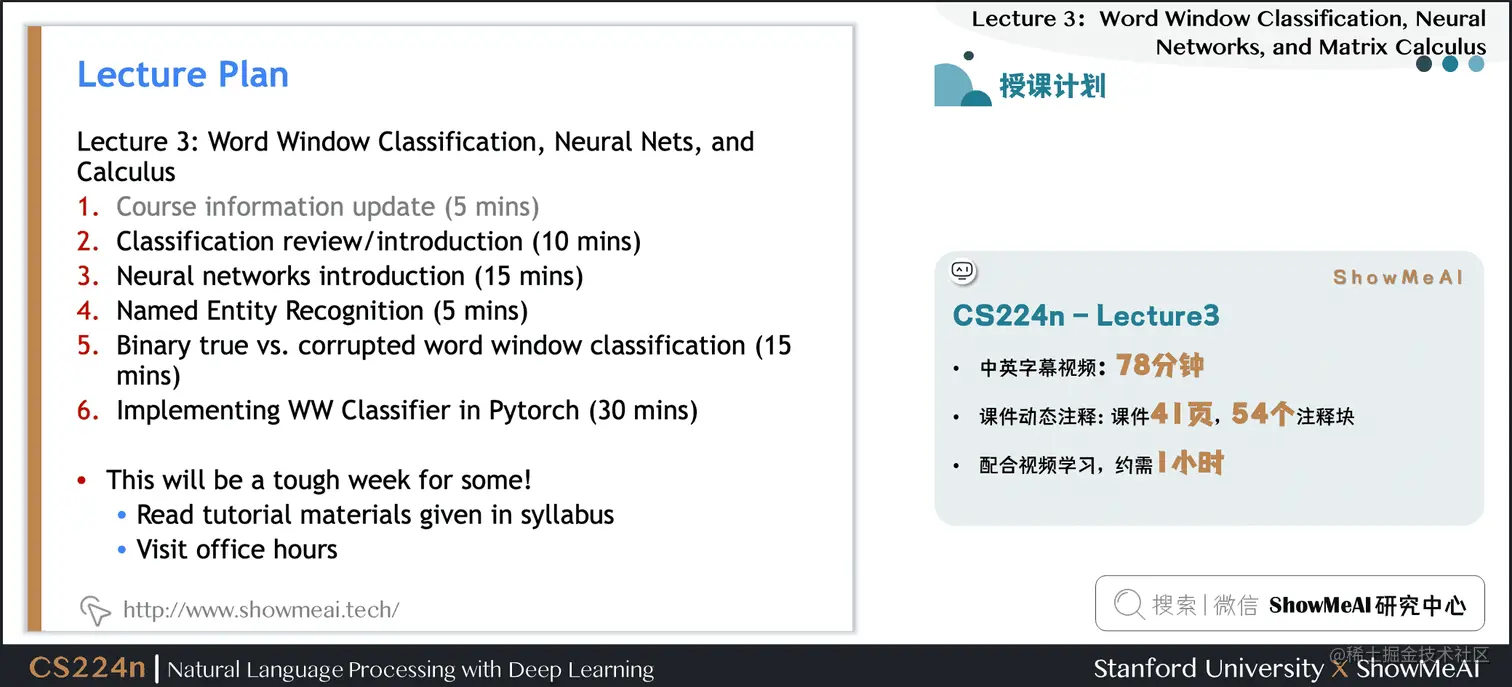 Lecture Plan

Lecture 3: Word Window Classification, Neural Nets, and Calculus

1. Course information update (5 mins)
2. Classification review/introduction (10 mins)
3. Neural networks introduction (15 mins)
4. Named Entity Recognition (5 mins)
5. Binary true vs. corrupted word window classification (15 mins)
6. Implementing WW Classifier in Pytorch (30 mins)

• This will be a tough week for some!
  • Read tutorial materials given in syllabus
  • Visit office hours

http://www.showmeai.tech/

Lecture 3: Word Window Classification, Neural Networks, and Matrix Calculus

授课计划

ShowMeAI

CS224n – Lecture3

• 中英字幕视频: 78分钟
• 课件动态注释: 课件41页, 54个注释块
• 配合视频学习, 约需1小时

搜索 | 微信 ShowMeAI 研究中心

CS224n | Natural Language Processing with Deep Learning

Stanford University X ShowMeAI

@稀土掘金技术社区